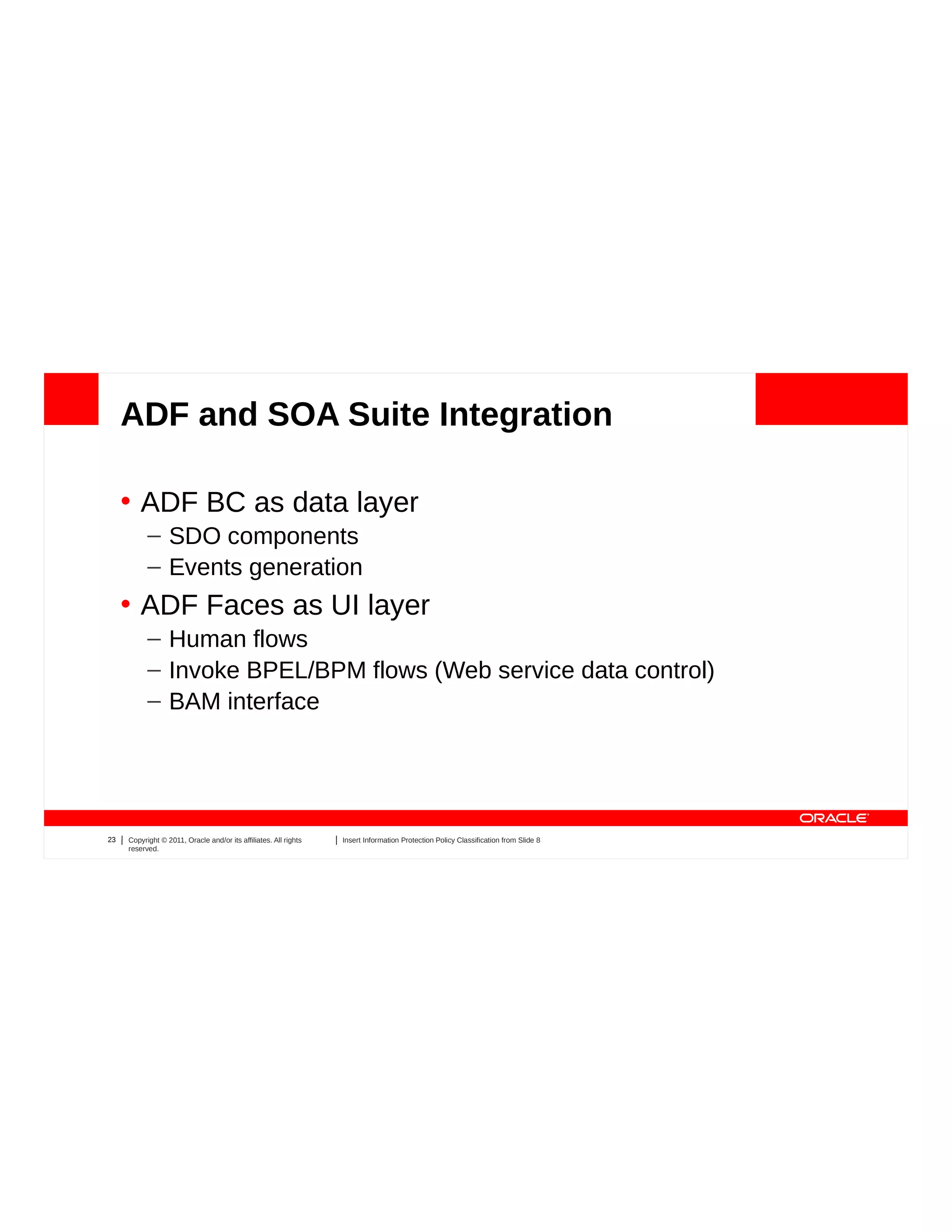 ADF and SOA Suite Integration

• ADF BC as data layer
– SDO components
– Events generation
• ADF Faces as UI layer
– Human flows
– Invoke BPEL/BPM flows (Web service data control)
– BAM interface

ORACLE

23 | Copyright © 2011, Oracle and/or its affiliates. All rights reserved. | Insert Information Protection Policy Classification from Slide 8